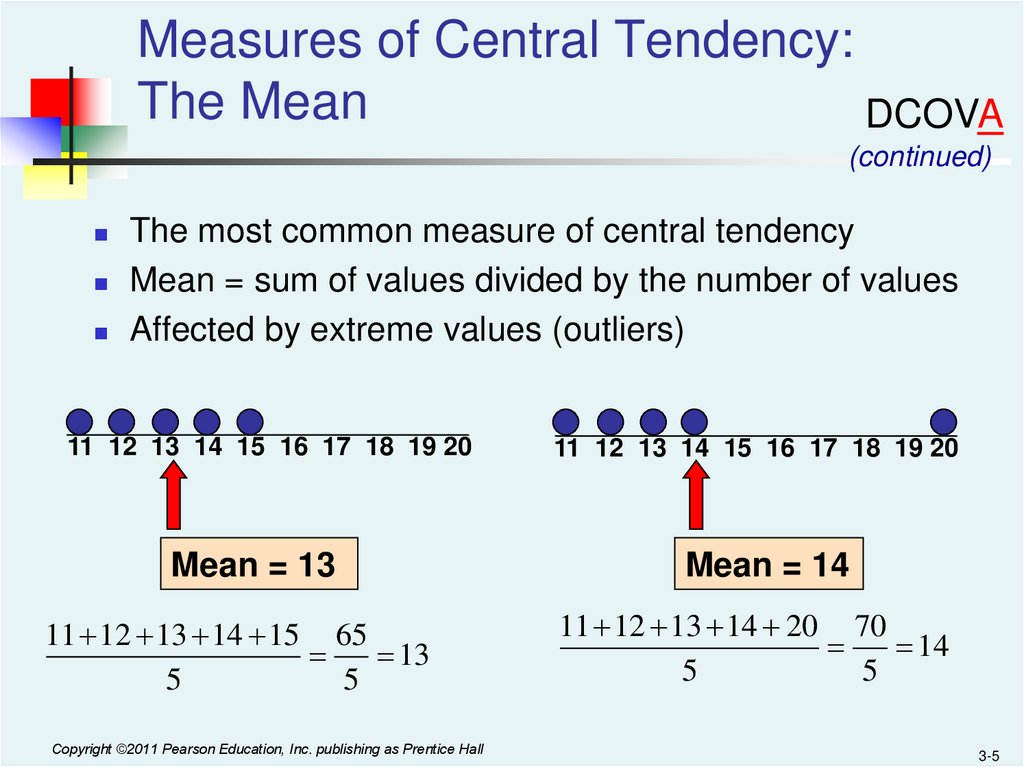 Measures of Central Tendency: The Mean

DCOVA

(continued)

- The most common measure of central tendency
- Mean = sum of values divided by the number of values
- Affected by extreme values (outliers)

11 12 13 14 15 16 17 18 19 20

Mean = 13

$\frac{11+12+13+14+15}{5} = \frac{65}{5} = 13$

11 12 13 14 15 16 17 18 19 20

Mean = 14

$\frac{11+12+13+14+20}{5} = \frac{70}{5} = 14$

Copyright ©2011 Pearson Education, Inc. publishing as Prentice Hall

3-5